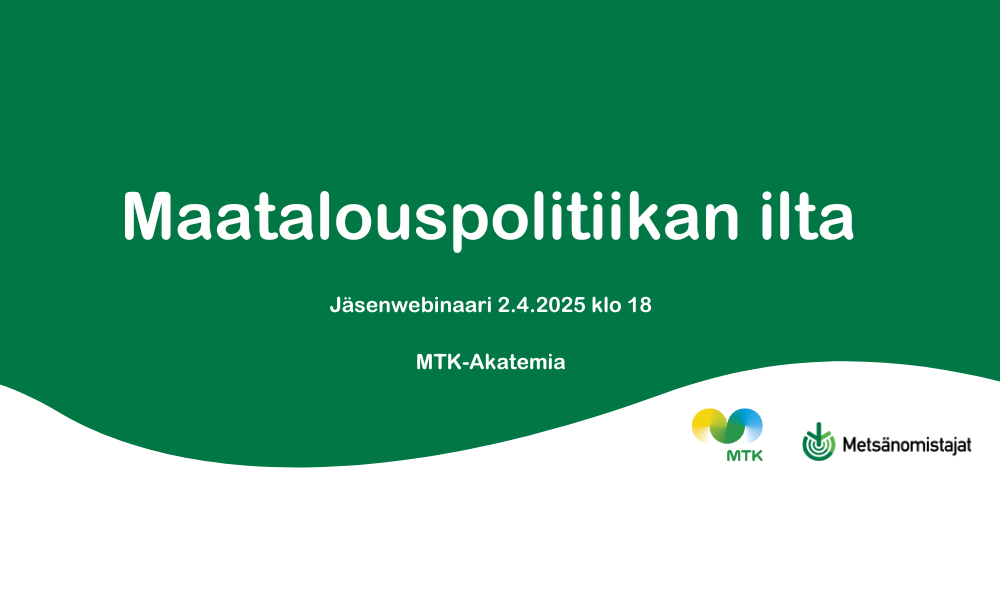 Maatalouspolitiikan ilta

Jäsenwebinaari 2.4.2025 klo 18

MTK-Akatemia

MTK

Metsänomistajat